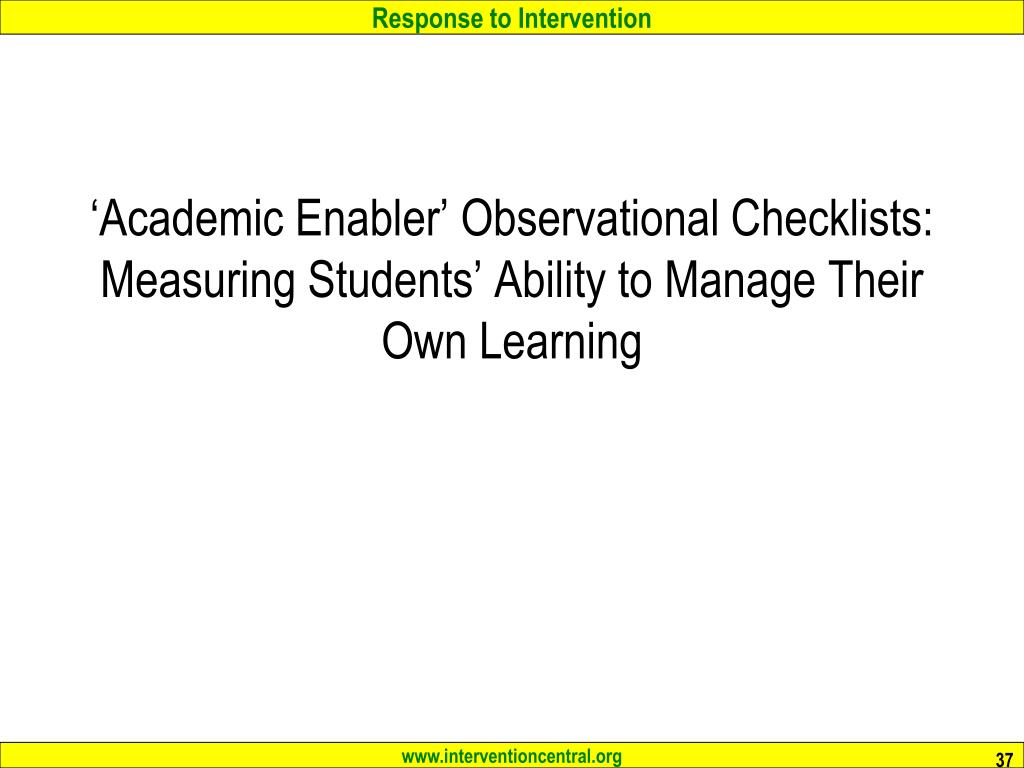 Response to Intervention

‘Academic Enabler’ Observational Checklists: Measuring Students’ Ability to Manage Their Own Learning

www.interventioncentral.org

37